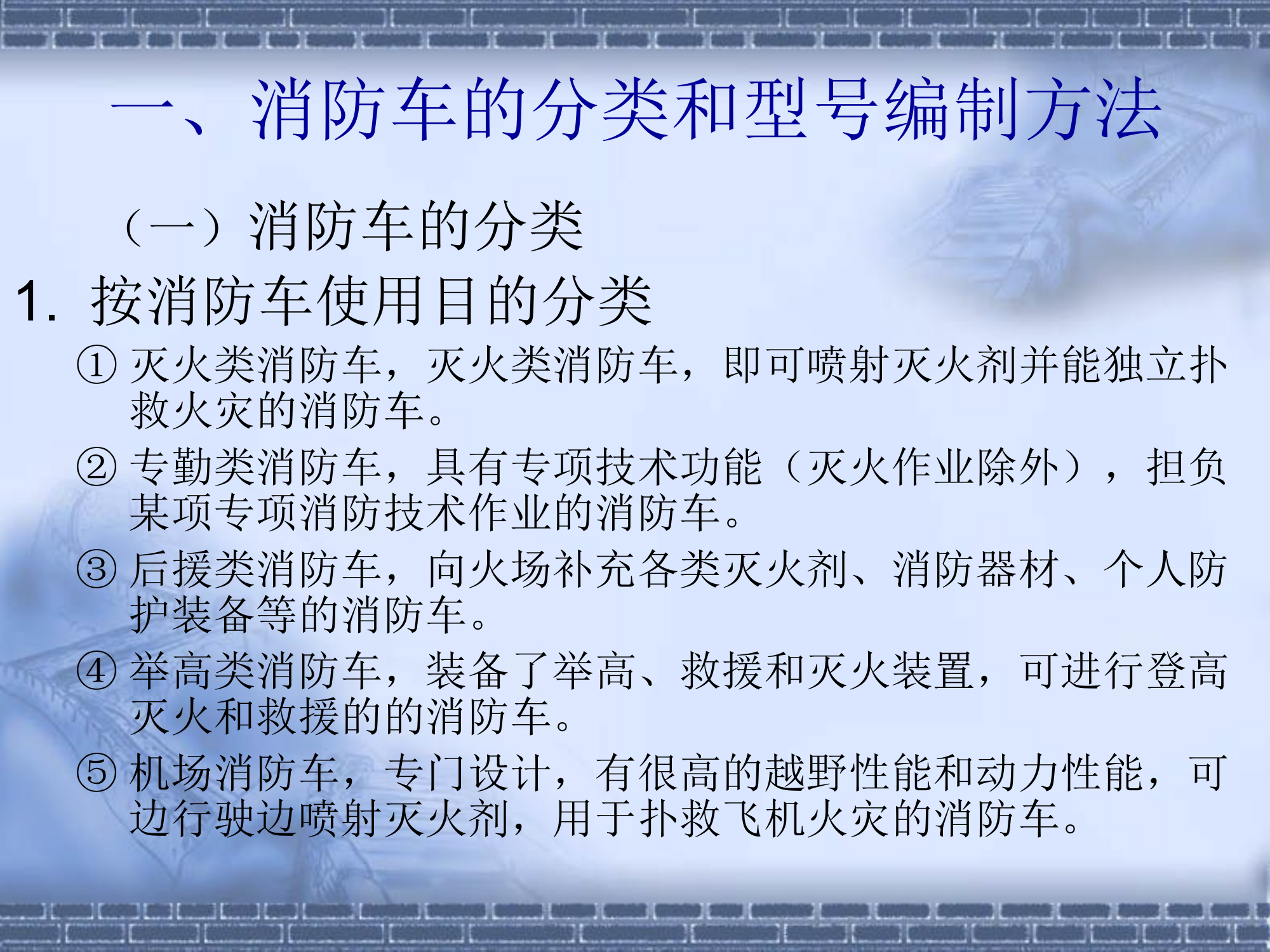 一、消防车的分类和型号编制方法

（一）消防车的分类

1. 按消防车使用目的分类

① 灭火类消防车，灭火类消防车，即可喷射灭火剂并能独立扑救火灾的消防车。

② 专勤类消防车，具有专项技术功能（灭火作业除外），担负某项专项消防技术作业的消防车。

③ 后援类消防车，向火场补充各类灭火剂、消防器材、个人防护装备等的消防车。

④ 举高类消防车，装备了举高、救援和灭火装置，可进行登高灭火和救援的的消防车。

⑤ 机场消防车，专门设计，有很高的越野性能和动力性能，可边行驶边喷射灭火剂，用于扑救飞机火灾的消防车。